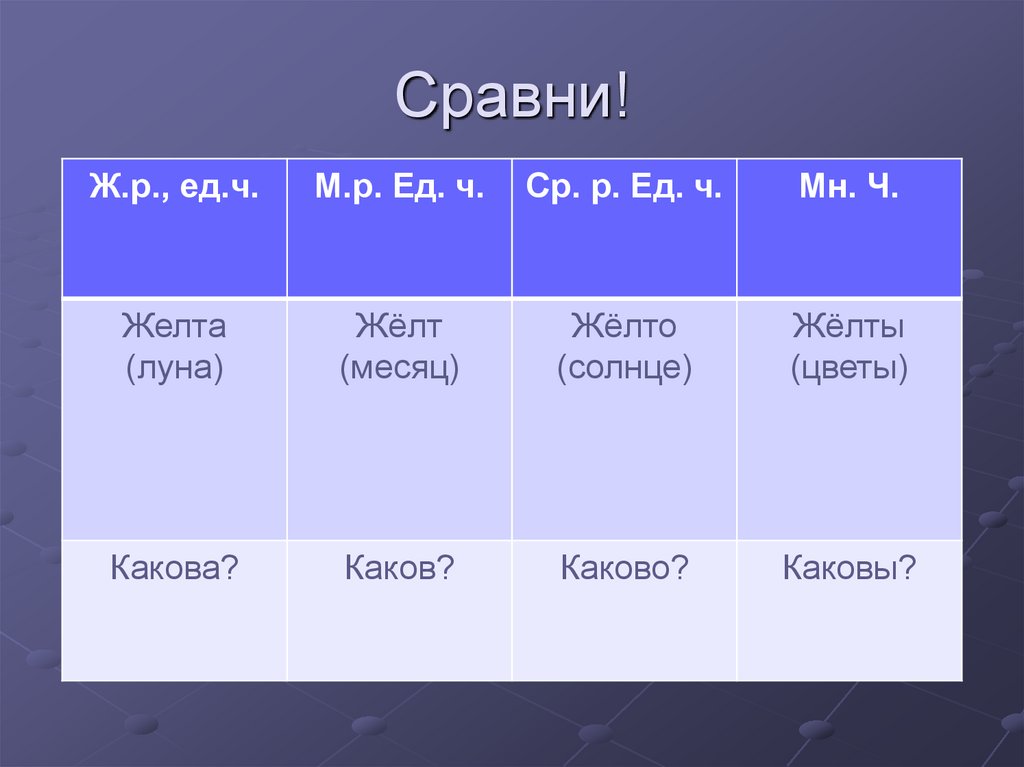 Сравни!

| Ж.р., ед.ч. | М.р. Ед. ч. | Ср. р. Ед. ч. | Мн. Ч. |
|---|---|---|---|
| Желта (луна) | Жёлт (месяц) | Жёлто (солнце) | Жёлты (цветы) |
| Какова? | Каков? | Каково? | Каковы? |